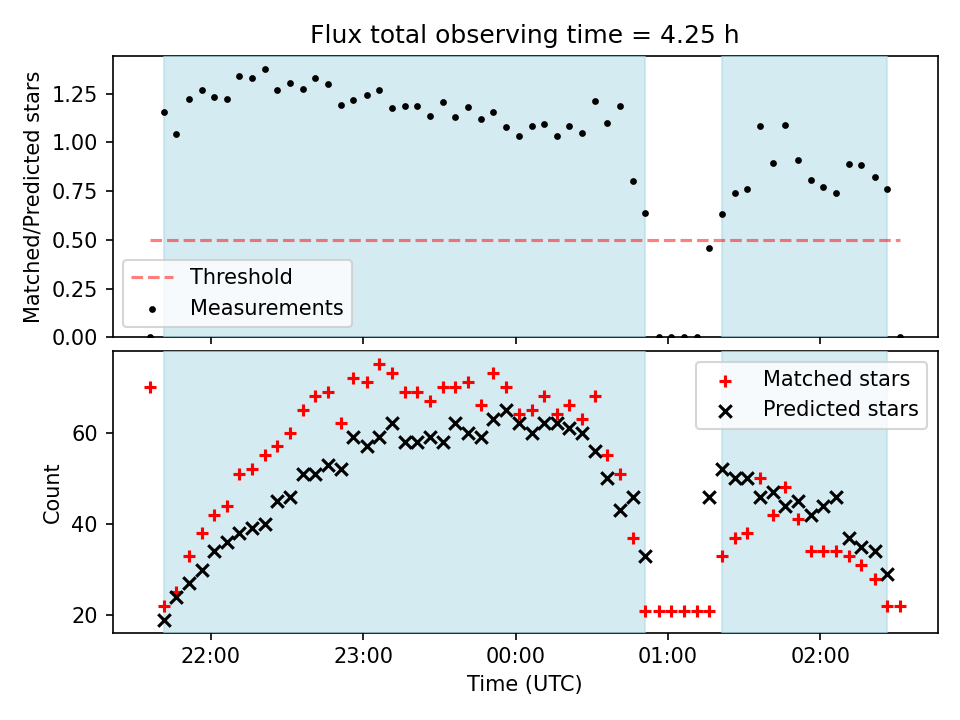 Flux total observing time = 4.25 h

Matched/Predicted stars

1.25
1.00
0.75
0.50
0.25
0.00

Threshold
Measurements

Count

60
40
20

Matched stars
Predicted stars

22:00
23:00
00:00
01:00
02:00

Time (UTC)